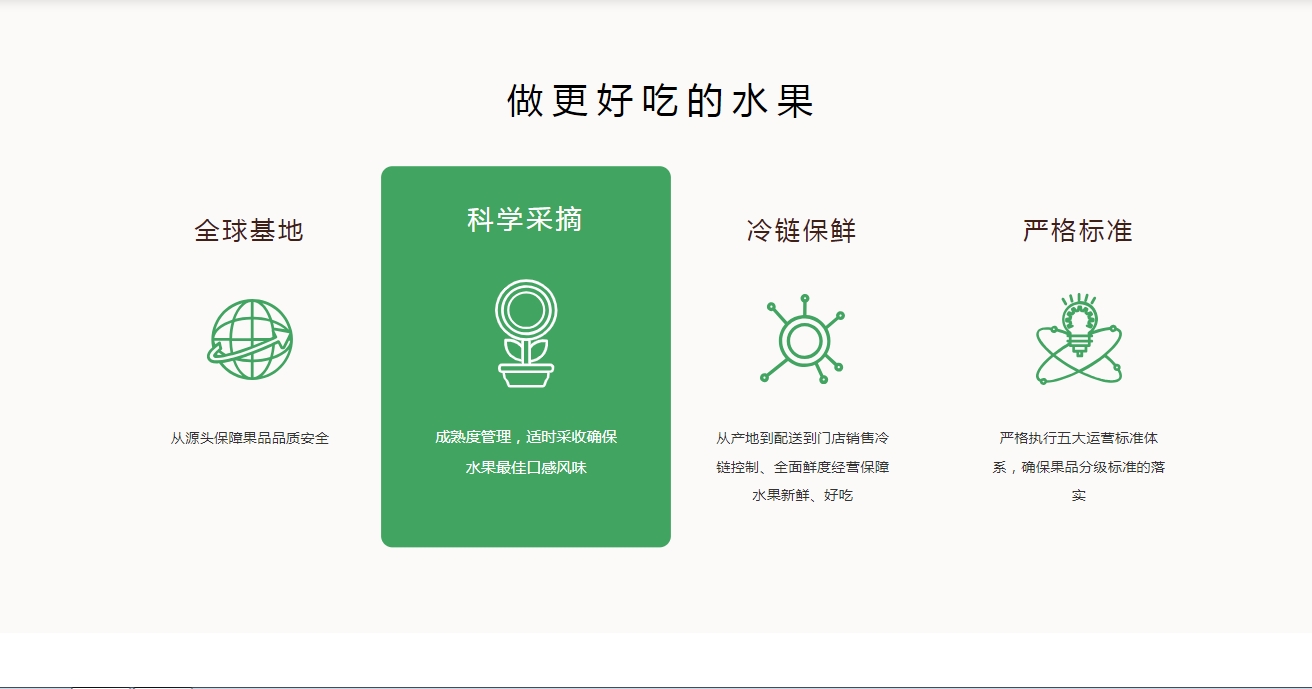 做更好吃的水果

全球基地

从源头保障果品品质安全

科学采摘

成熟度管理，适时采收确保水果最佳口感风味

冷链保鲜

从产地到配送到门店销售冷链控制、全面鲜度经营保障水果新鲜、好吃

严格标准

严格执行五大运营标准体系，确保果品分级标准的落实